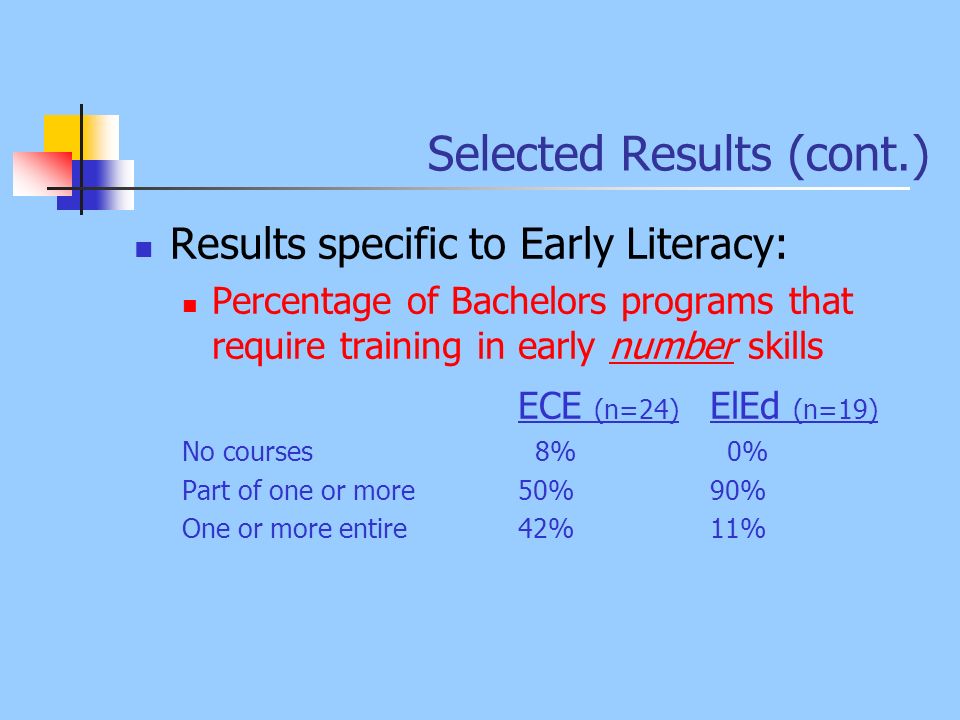 Selected Results (cont.)

Results specific to Early Literacy:

Percentage of Bachelors programs that require training in early number skills

| | ECE (n=24) | ElEd (n=19) |
|---|---|---|
| No courses | 8% | 0% |
| Part of one or more | 50% | 90% |
| One or more entire | 42% | 11% |